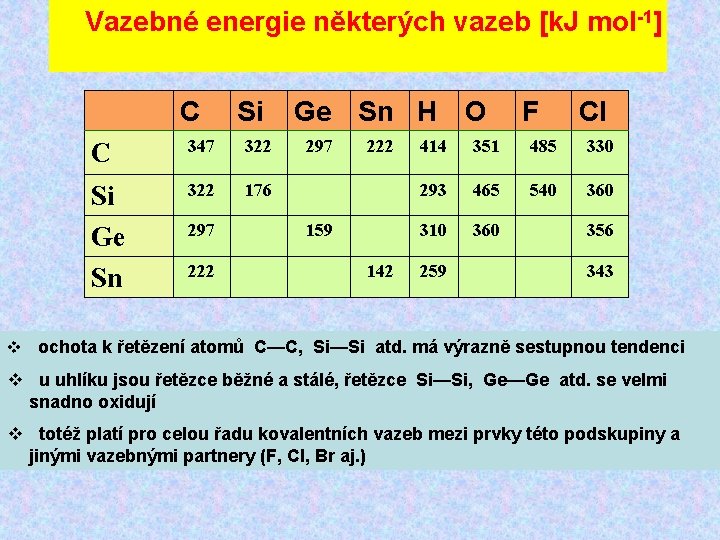 Vazebné energie některých vazeb [kJ mol$^{-1}$]

| | C | Si | Ge | Sn | H | O | F | Cl |
|---|---|---|---|---|---|---|---|---|
| C | 347 | 322 | 297 | 222 | 414 | 351 | 485 | 330 |
| Si | 322 | 176 | | | 293 | 465 | 540 | 360 |
| Ge | 297 | | 159 | | 310 | 360 | | 356 |
| Sn | 222 | | | 142 | 259 | | | 343 |

❖ ochota k řetězení atomů C—C, Si—Si atd. má výrazně sestupnou tendenci

❖ u uhlíku jsou řetězce běžné a stálé, řetězce Si—Si, Ge—Ge atd. se velmi snadno oxidují

❖ totéž platí pro celou řadu kovalentních vazeb mezi prvky této podskupiny a jinými vazebnými partnery (F, Cl, Br aj.)